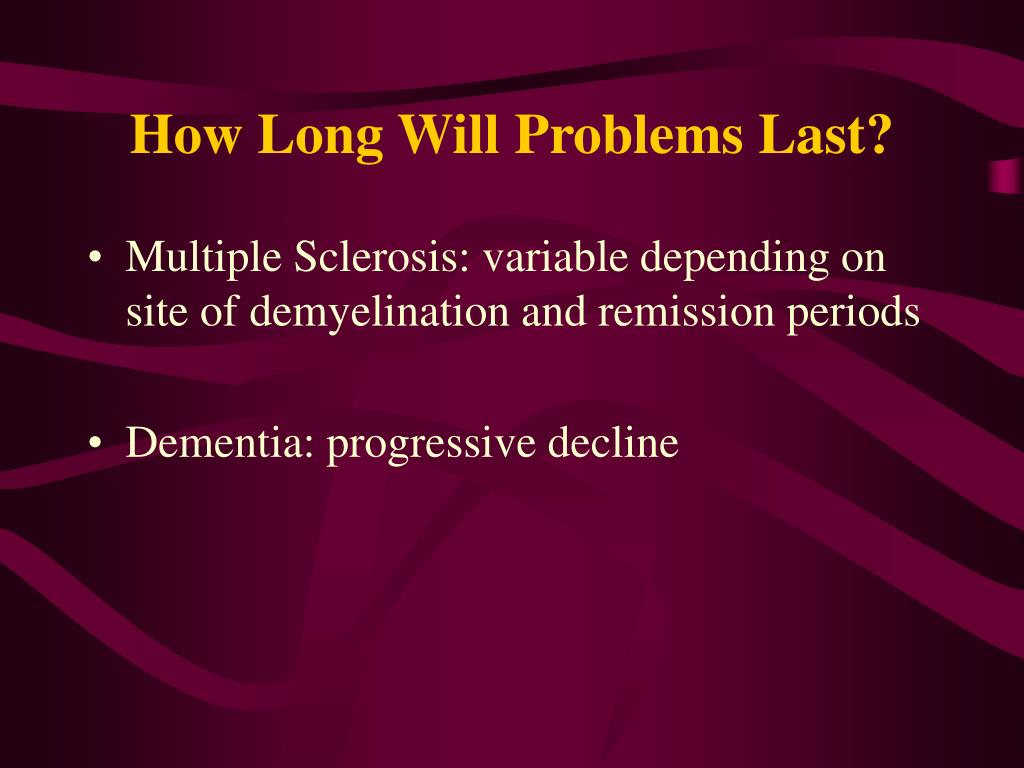 How Long Will Problems Last?

• Multiple Sclerosis: variable depending on site of demyelination and remission periods

• Dementia: progressive decline